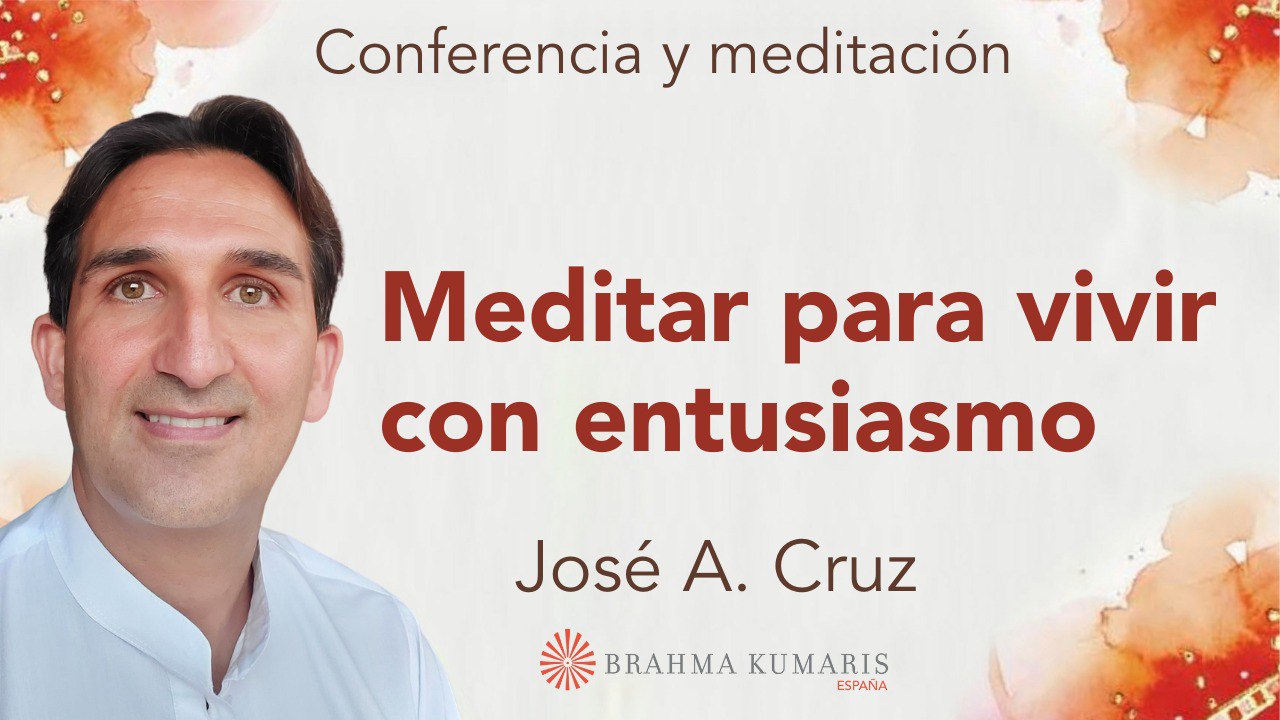 Conferencia y meditación

Meditar para vivir con entusiasmo

José A. Cruz

BRAHMA KUMARIS
ESPAÑA